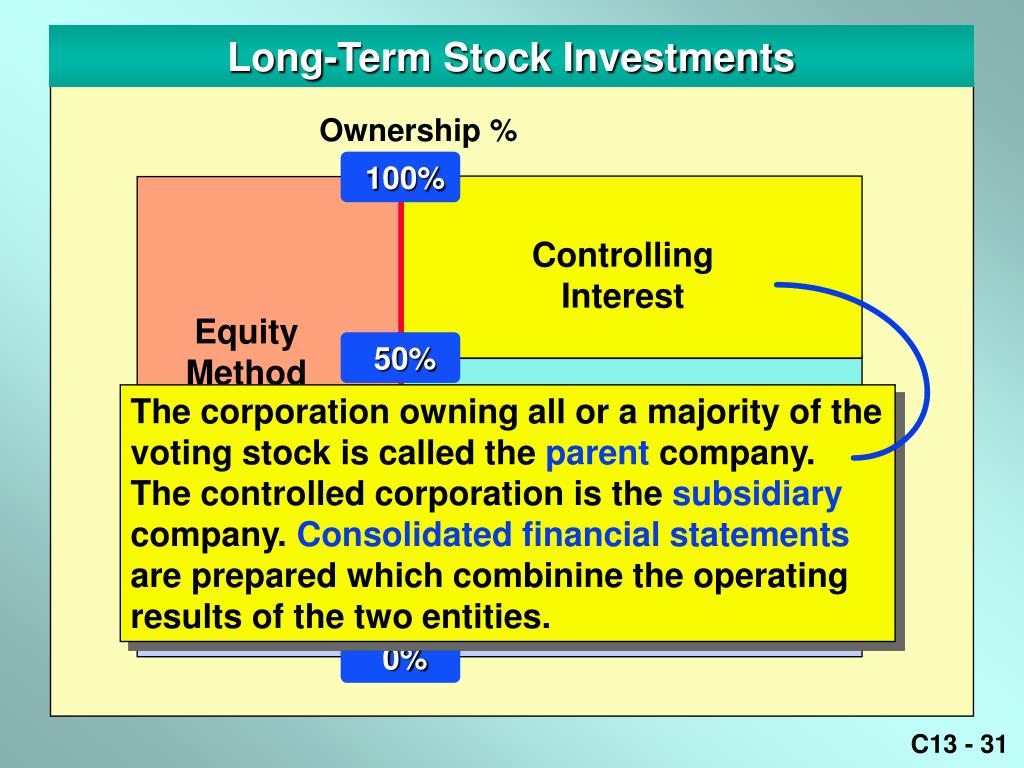 Long-Term Stock Investments

Ownership %

100%

Controlling Interest

Equity Method

50%

The corporation owning all or a majority of the voting stock is called the parent company. The controlled corporation is the subsidiary company. Consolidated financial statements are prepared which combinine the operating results of the two entities.

0%

C13 - 31